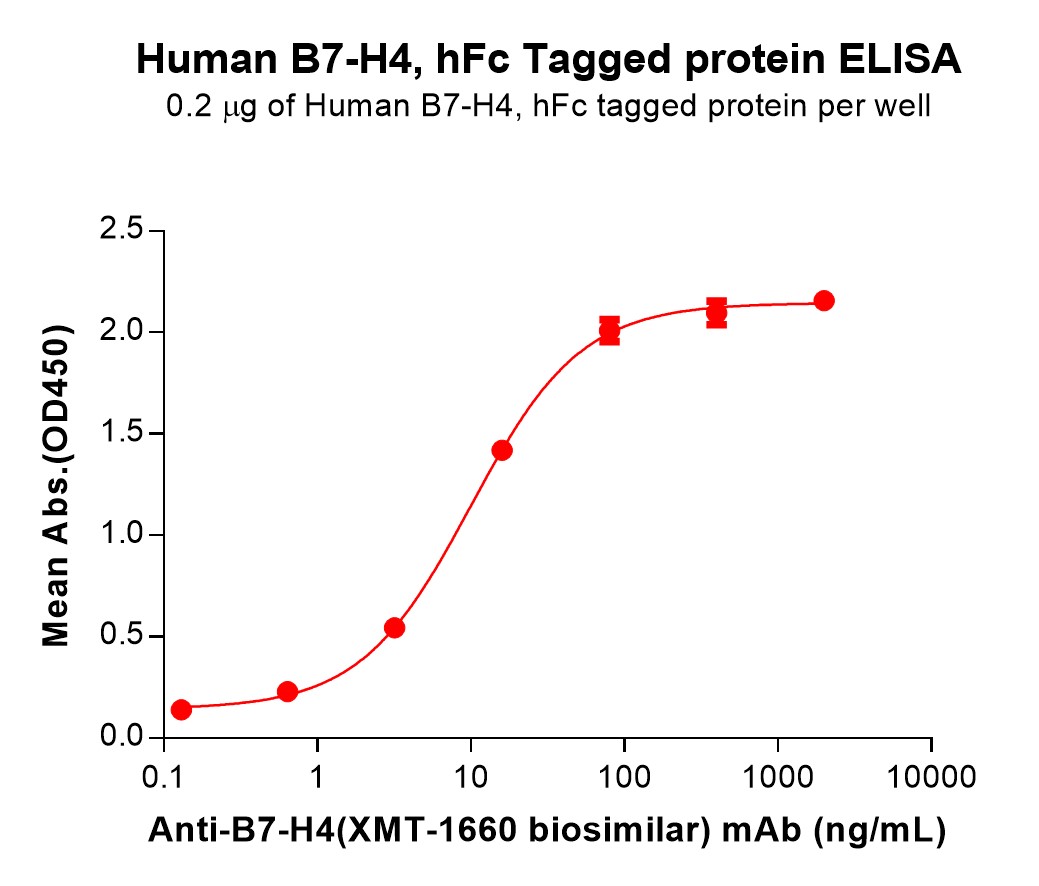 Human B7-H4, hFc Tagged protein ELISA
0.2 μg of Human B7-H4, hFc tagged protein per well

Mean Abs.(OD450)
2.5
2.0
1.5
1.0
0.5
0.0

0.1
1
10
100
1000
10000

Anti-B7-H4(XMT-1660 biosimilar) mAb (ng/mL)